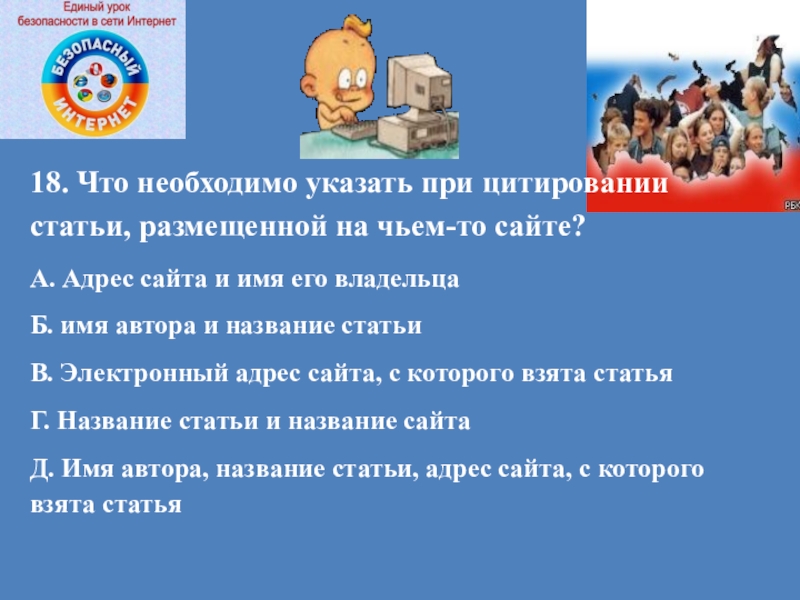 Единый урок безопасности в сети Интернет

БЕЗОПАСНЫЙ ИНТЕРНЕТ

РБК

18. Что необходимо указать при цитировании статьи, размещенной на чьем-то сайте?

А. Адрес сайта и имя его владельца

Б. имя автора и название статьи

В. Электронный адрес сайта, с которого взята статья

Г. Название статьи и название сайта

Д. Имя автора, название статьи, адрес сайта, с которого взята статья